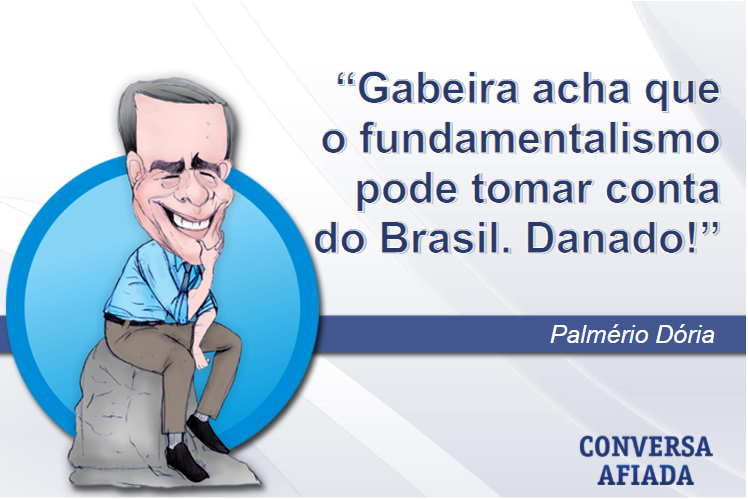 “Gabeira acha que o fundamentalismo pode tomar conta do Brasil. Danado!”

Palmério Dória

CONVERSA AFIADA